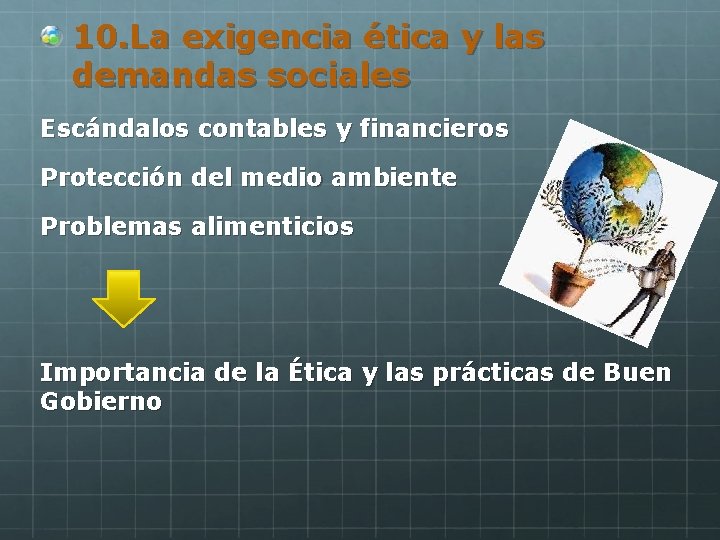 10.La exigencia ética y las demandas sociales

Escándalos contables y financieros

Protección del medio ambiente

Problemas alimenticios

Importancia de la Ética y las prácticas de Buen Gobierno